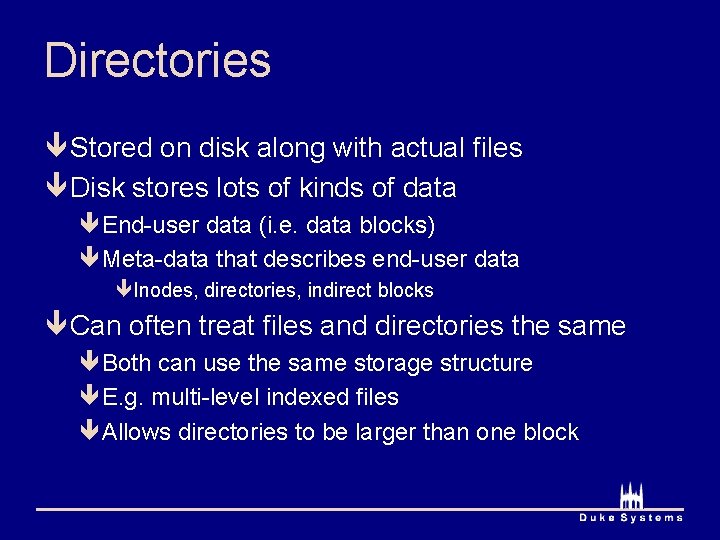 Directories

Stored on disk along with actual files

Disk stores lots of kinds of data

End-user data (i.e. data blocks)

Meta-data that describes end-user data

Inodes, directories, indirect blocks

Can often treat files and directories the same

Both can use the same storage structure

E.g. multi-level indexed files

Allows directories to be larger than one block

Duke Systems